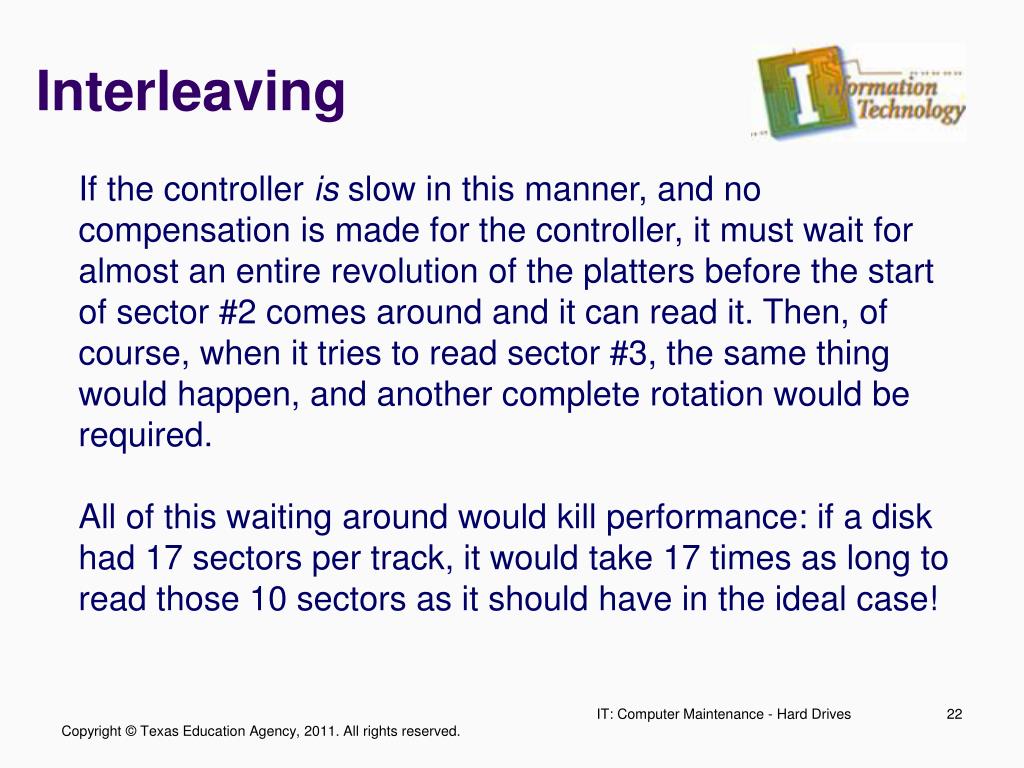 Interleaving

Information Technology

If the controller is slow in this manner, and no compensation is made for the controller, it must wait for almost an entire revolution of the platters before the start of sector #2 comes around and it can read it. Then, of course, when it tries to read sector #3, the same thing would happen, and another complete rotation would be required.

All of this waiting around would kill performance: if a disk had 17 sectors per track, it would take 17 times as long to read those 10 sectors as it should have in the ideal case!

IT: Computer Maintenance - Hard Drives

22

Copyright © Texas Education Agency, 2011. All rights reserved.